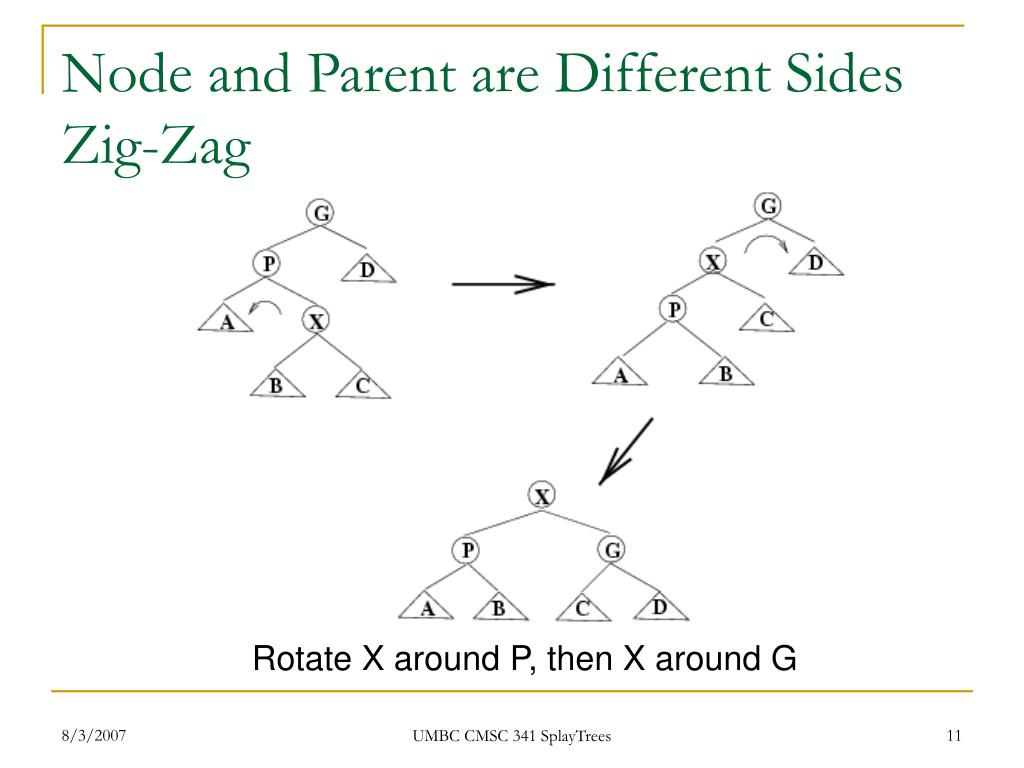 Node and Parent are Different Sides
Zig-Zag

G
P
D
A
X
B
C

G
X
D
P
C
A
B

X
P
G
A
B
C
D

Rotate X around P, then X around G

8/3/2007

UMBC CMSC 341 SplayTrees

11